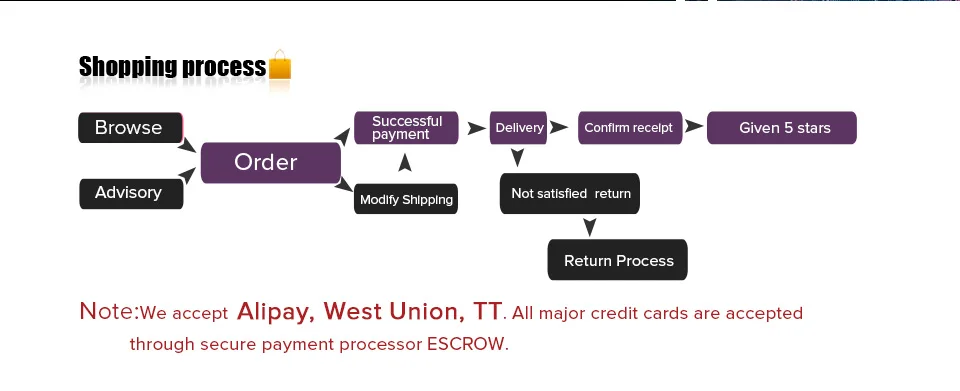 Shopping process

Browse

Advisory

Order

Successful payment

Modify Shipping

Delivery

Confirm receipt

Given 5 stars

Not satisfied return

Return Process

Note:We accept Alipay, West Union, TT. All major credit cards are accepted through secure payment processor ESCROW.